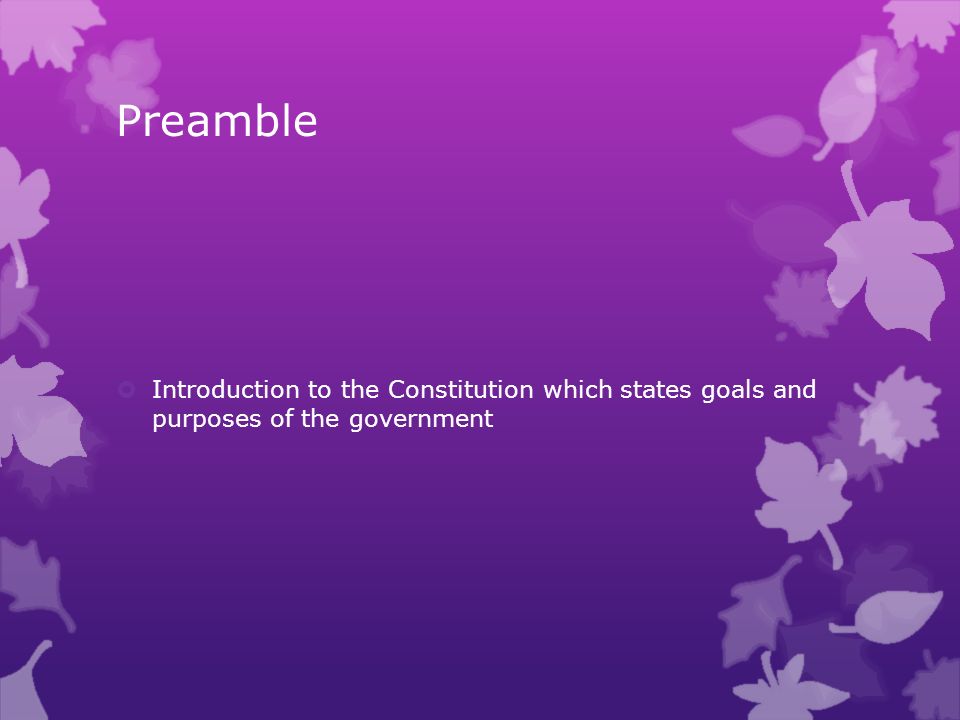 Preamble

Introduction to the Constitution which states goals and purposes of the government